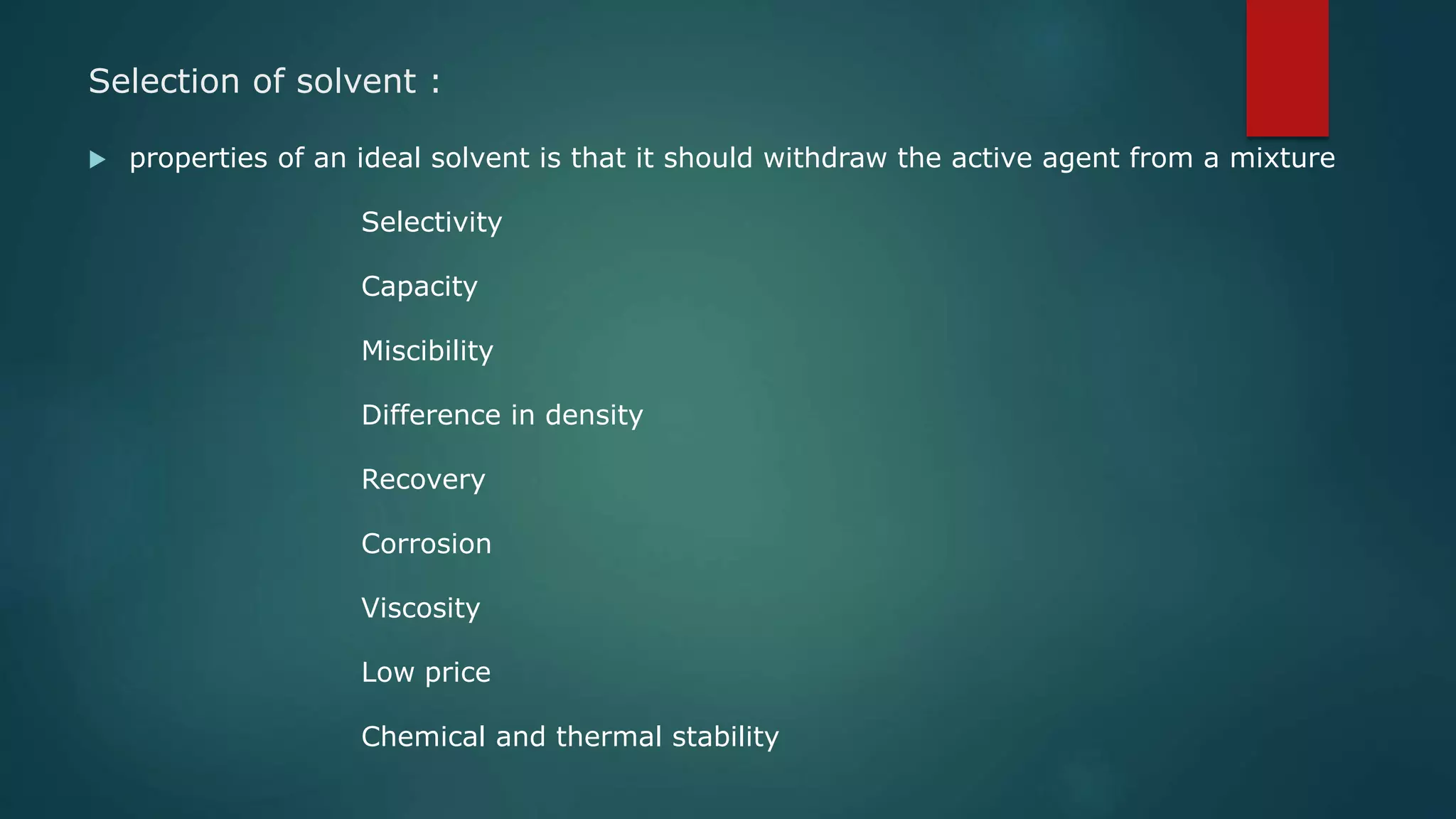 Selection of solvent :

properties of an ideal solvent is that it should withdraw the active agent from a mixture

Selectivity

Capacity

Miscibility

Difference in density

Recovery

Corrosion

Viscosity

Low price

Chemical and thermal stability